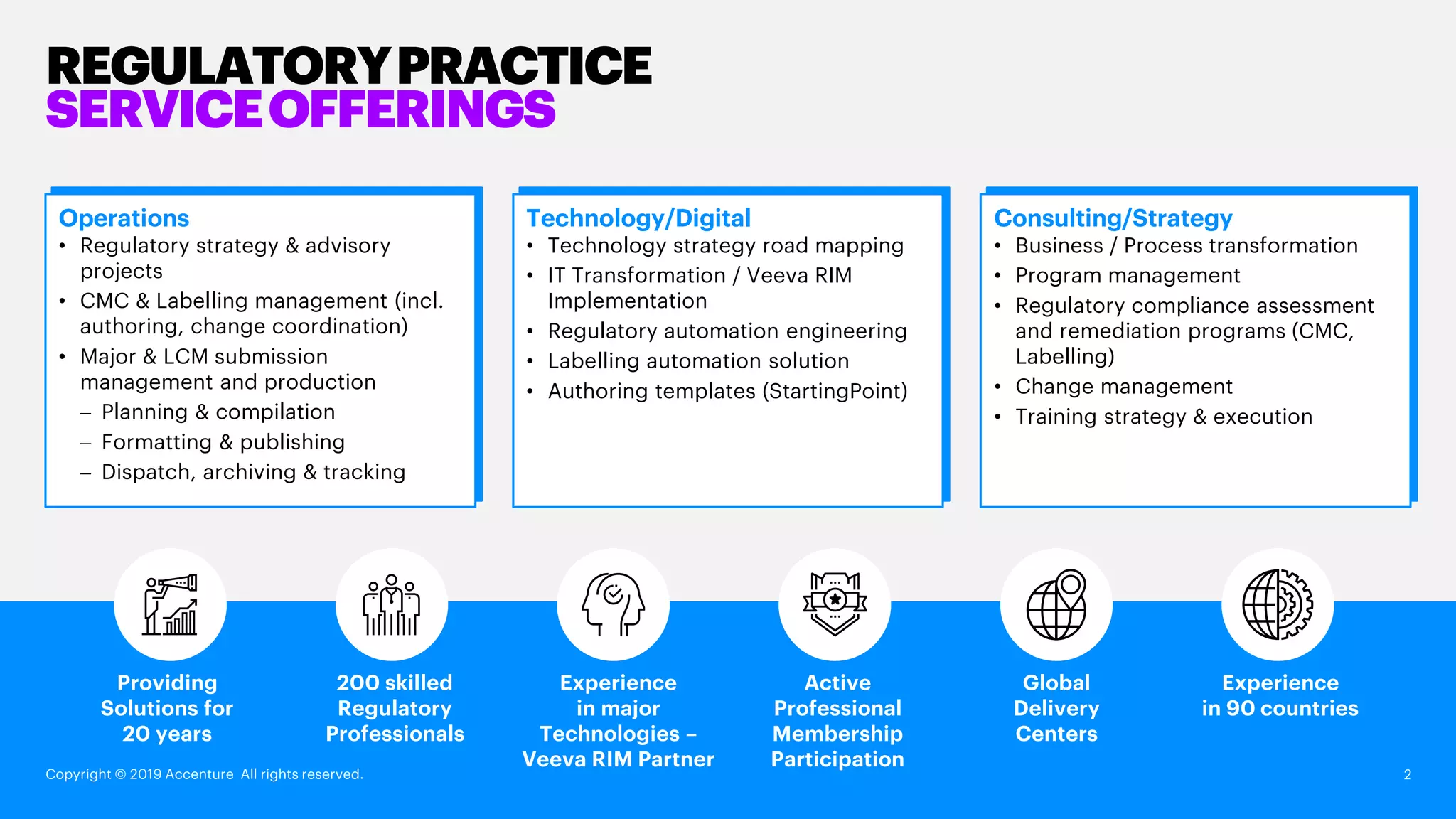 REGULATORY PRACTICE
SERVICE OFFERINGS

Operations
• Regulatory strategy & advisory projects
• CMC & Labelling management (incl. authoring, change coordination)
• Major & LCM submission management and production
– Planning & compilation
– Formatting & publishing
– Dispatch, archiving & tracking

Technology/Digital
• Technology strategy road mapping
• IT Transformation / Veeva RIM Implementation
• Regulatory automation engineering
• Labelling automation solution
• Authoring templates (StartingPoint)

Consulting/Strategy
• Business / Process transformation
• Program management
• Regulatory compliance assessment and remediation programs (CMC, Labelling)
• Change management
• Training strategy & execution

Providing Solutions for 20 years

200 skilled Regulatory Professionals

Experience in major Technologies – Veeva RIM Partner

Active Professional Membership Participation

Global Delivery Centers

Experience in 90 countries

Copyright © 2019 Accenture All rights reserved.

2